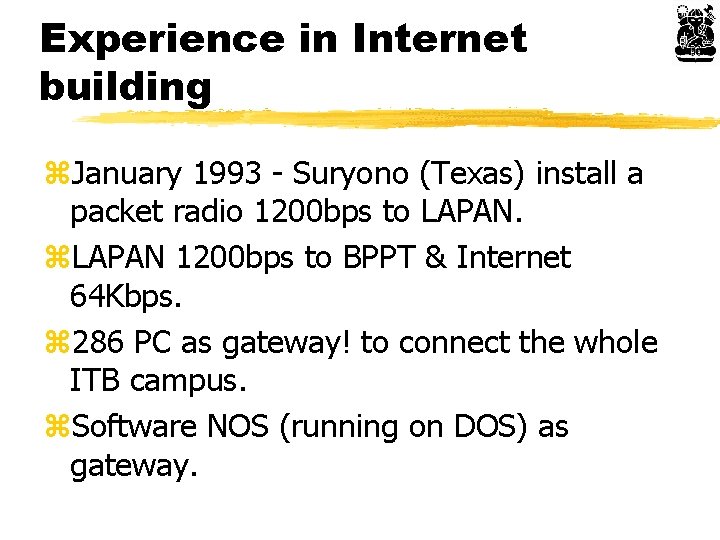 Experience in Internet building

⌘January 1993 - Suryono (Texas) install a packet radio 1200bps to LAPAN.

⌘LAPAN 1200bps to BPPT & Internet 64Kbps.

⌘286 PC as gateway! to connect the whole ITB campus.

⌘Software NOS (running on DOS) as gateway.